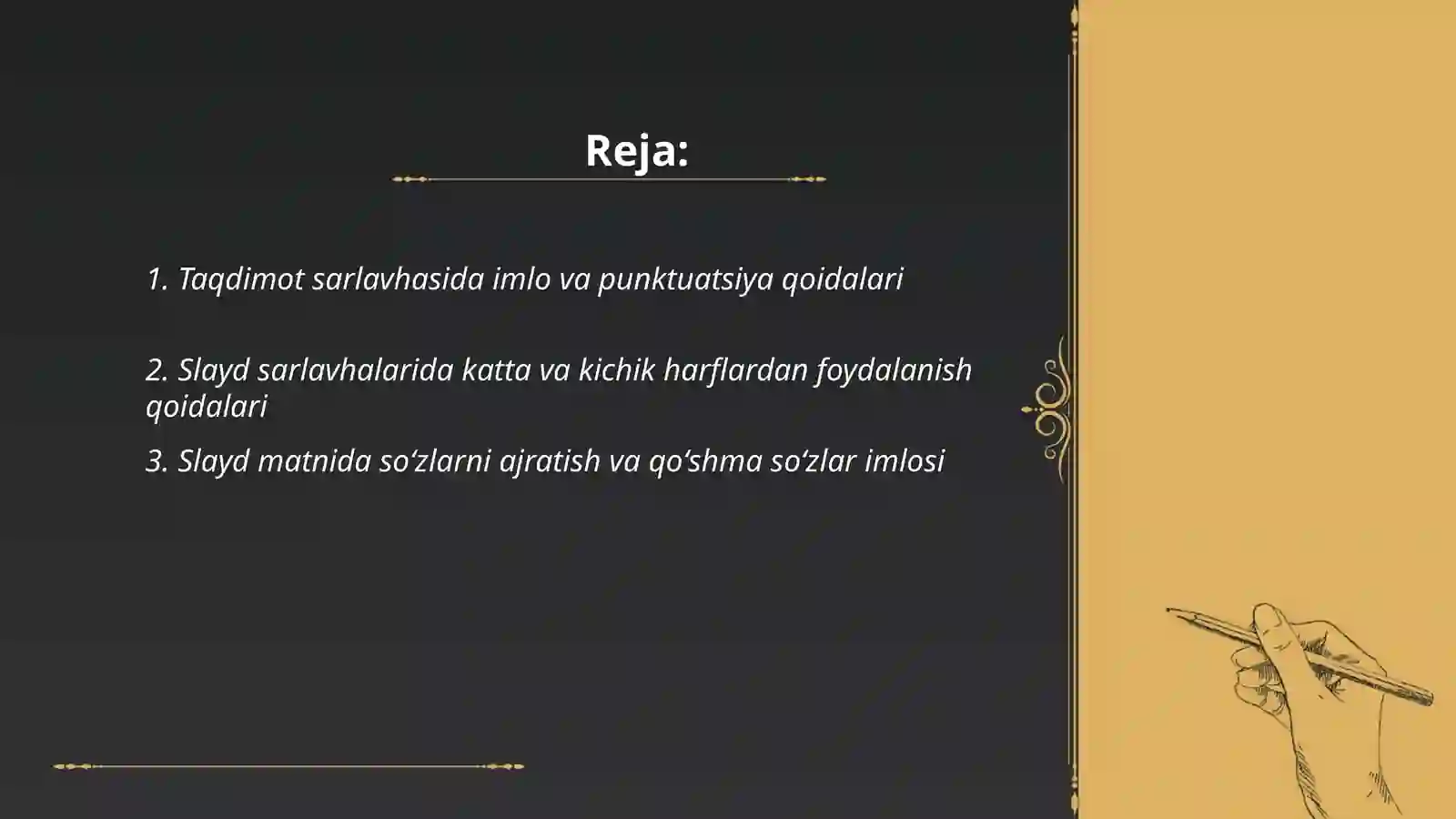 Reja:

1. Taqdimot sarlavhasida imlo va punktuatsiya qoidalari

2. Slayd sarlavhalarida katta va kichik harflardan foydalanish qoidalari

3. Slayd matnida so‘zlarni ajratish va qo‘shma so‘zlar imlosi